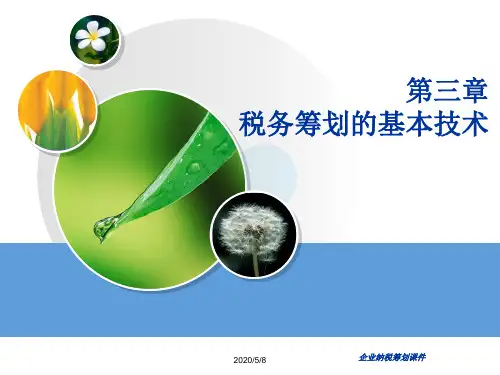 第三章
税务筹划的基本技术

2020/5/8

企业纳税筹划课件